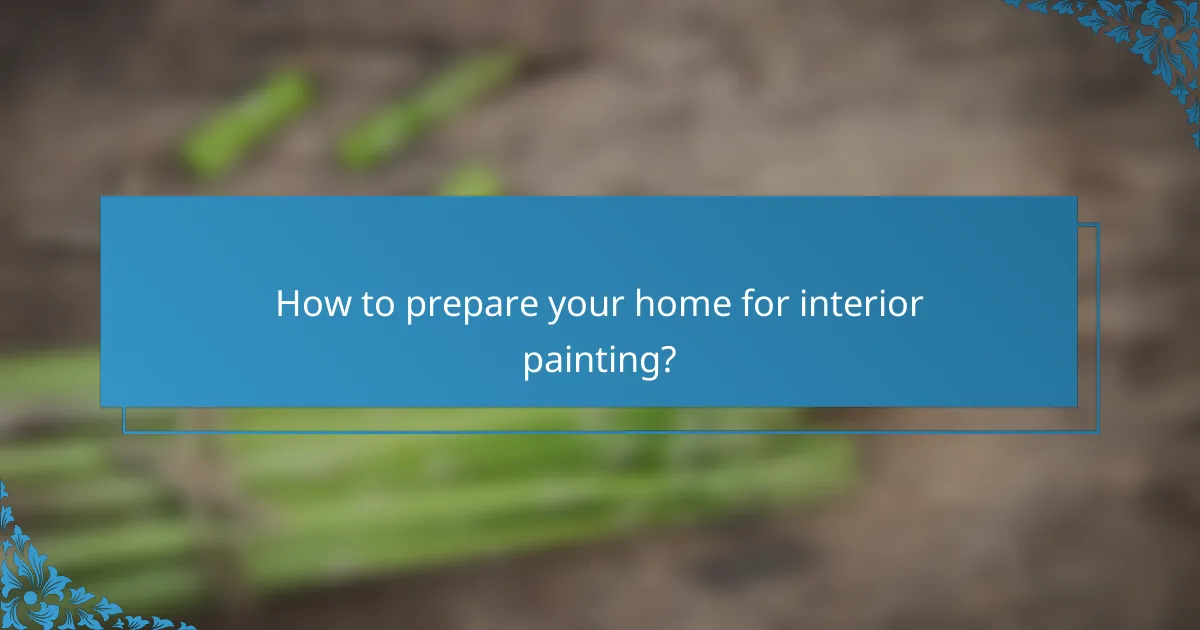 How to prepare your home for interior painting?